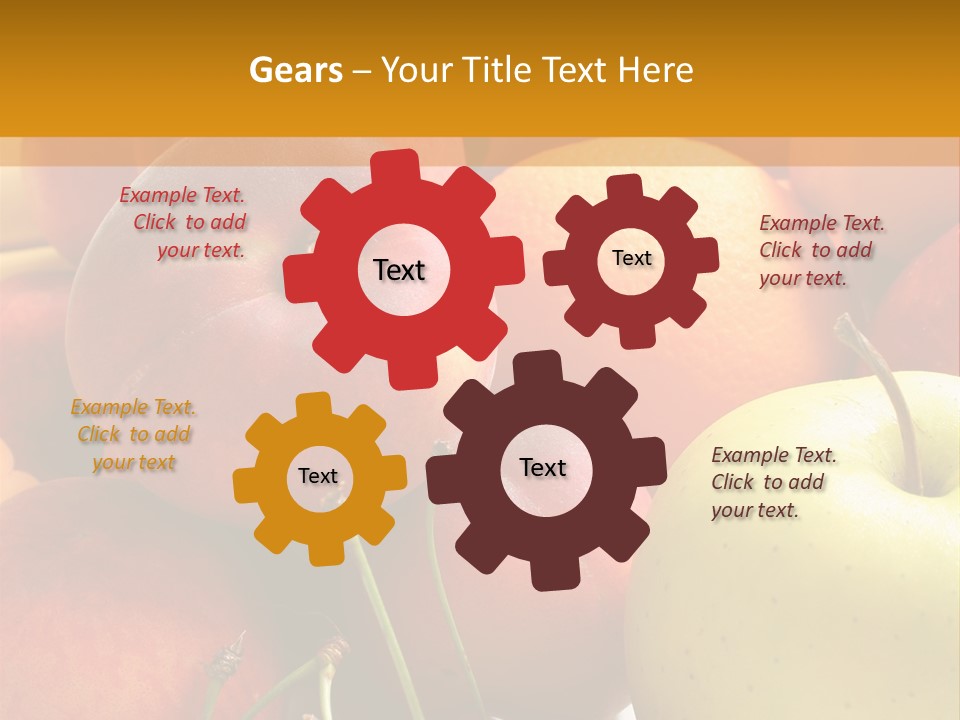 Gears – Your Title Text Here

Example Text. Click to add your text.

Text

Text

Example Text. Click to add your text.

Example Text. Click to add your text

Text

Text

Example Text. Click to add your text.